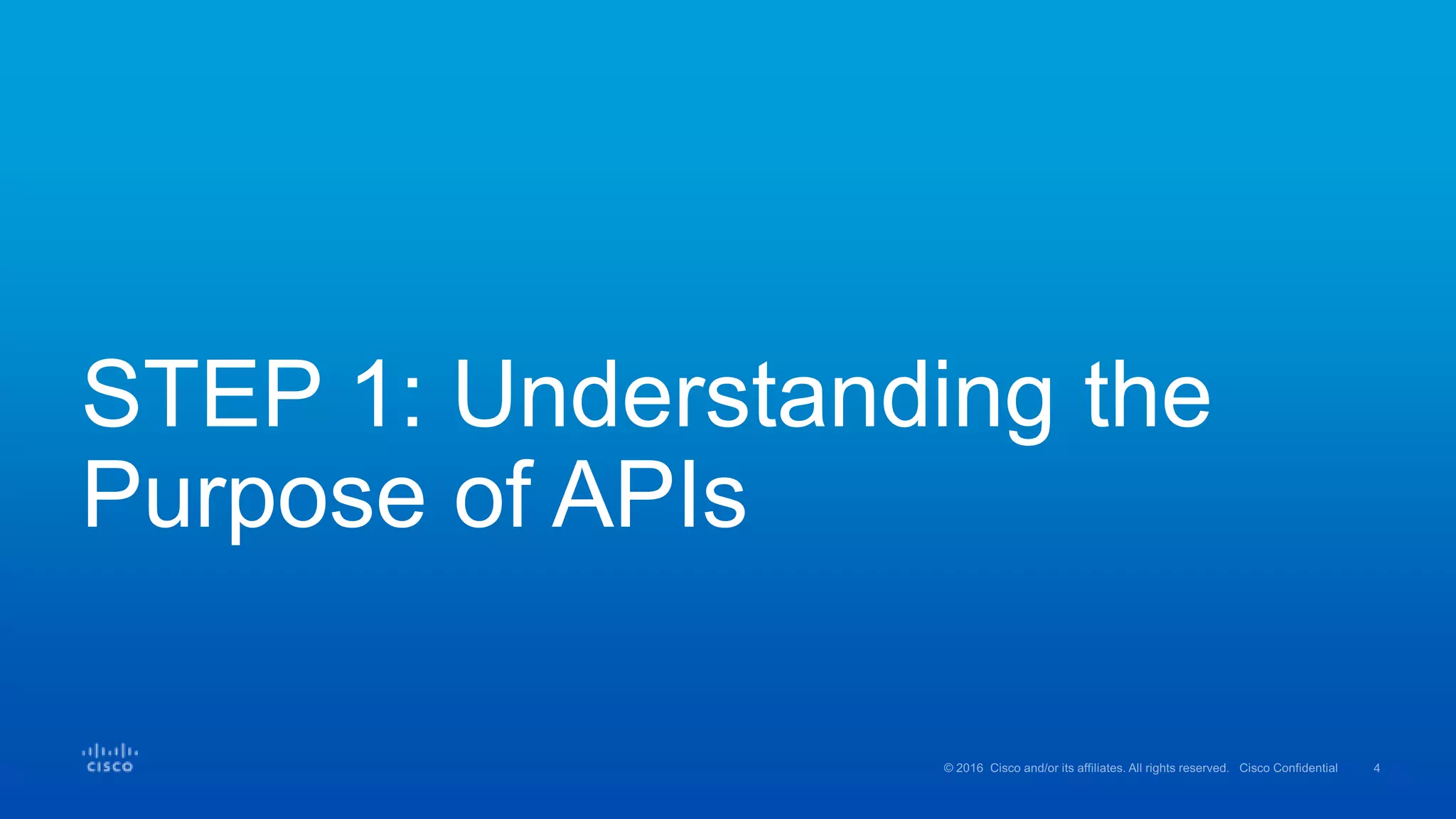 STEP 1: Understanding the Purpose of APIs

CISCO

© 2016 Cisco and/or its affiliates. All rights reserved. Cisco Confidential 4